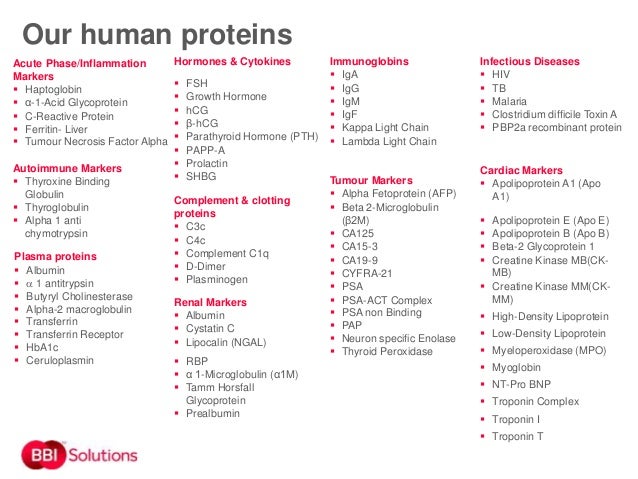 Our human proteins

Acute Phase/Inflammation Markers
▪ Haptoglobin
▪ α-1-Acid Glycoprotein
▪ C-Reactive Protein
▪ Ferritin- Liver
▪ Tumour Necrosis Factor Alpha

Autoimmune Markers
▪ Thyroxine Binding Globulin
▪ Thyroglobulin
▪ Alpha 1 anti chymotrypsin

Plasma proteins
▪ Albumin
▪ α 1 antitrypsin
▪ Butyryl Cholinesterase
▪ Alpha-2 macroglobulin
▪ Transferrin
▪ Transferrin Receptor
▪ HbA1c
▪ Ceruloplasmin

Hormones & Cytokines
▪ FSH
▪ Growth Hormone
▪ hCG
▪ β-hCG
▪ Parathyroid Hormone (PTH)
▪ PAPP-A
▪ Prolactin
▪ SHBG

Complement & clotting proteins
▪ C3c
▪ C4c
▪ Complement C1q
▪ D-Dimer
▪ Plasminogen

Renal Markers
▪ Albumin
▪ Cystatin C
▪ Lipocalin (NGAL)
▪ RBP
▪ α 1-Microglobulin (α1M)
▪ Tamm Horsfall Glycoprotein
▪ Prealbumin

Immunoglobins
▪ IgA
▪ IgG
▪ IgM
▪ IgF
▪ Kappa Light Chain
▪ Lambda Light Chain

Tumour Markers
▪ Alpha Fetoprotein (AFP)
▪ Beta 2-Microglobulin (β2M)
▪ CA125
▪ CA15-3
▪ CA19-9
▪ CYFRA-21
▪ PSA
▪ PSA-ACT Complex
▪ PSA non Binding
▪ PAP
▪ Neuron specific Enolase
▪ Thyroid Peroxidase

Infectious Diseases
▪ HIV
▪ TB
▪ Malaria
▪ Clostridium difficile Toxin A
▪ PBP2a recombinant protein

Cardiac Markers
▪ Apolipoprotein A1 (Apo A1)
▪ Apolipoprotein E (Apo E)
▪ Apolipoprotein B (Apo B)
▪ Beta-2 Glycoprotein 1
▪ Creatine Kinase MB(CK-MB)
▪ Creatine Kinase MM(CK-MM)
▪ High-Density Lipoprotein
▪ Low-Density Lipoprotein
▪ Myeloperoxidase (MPO)
▪ Myoglobin
▪ NT-Pro BNP
▪ Troponin Complex
▪ Troponin I
▪ Troponin T

BBI Solutions